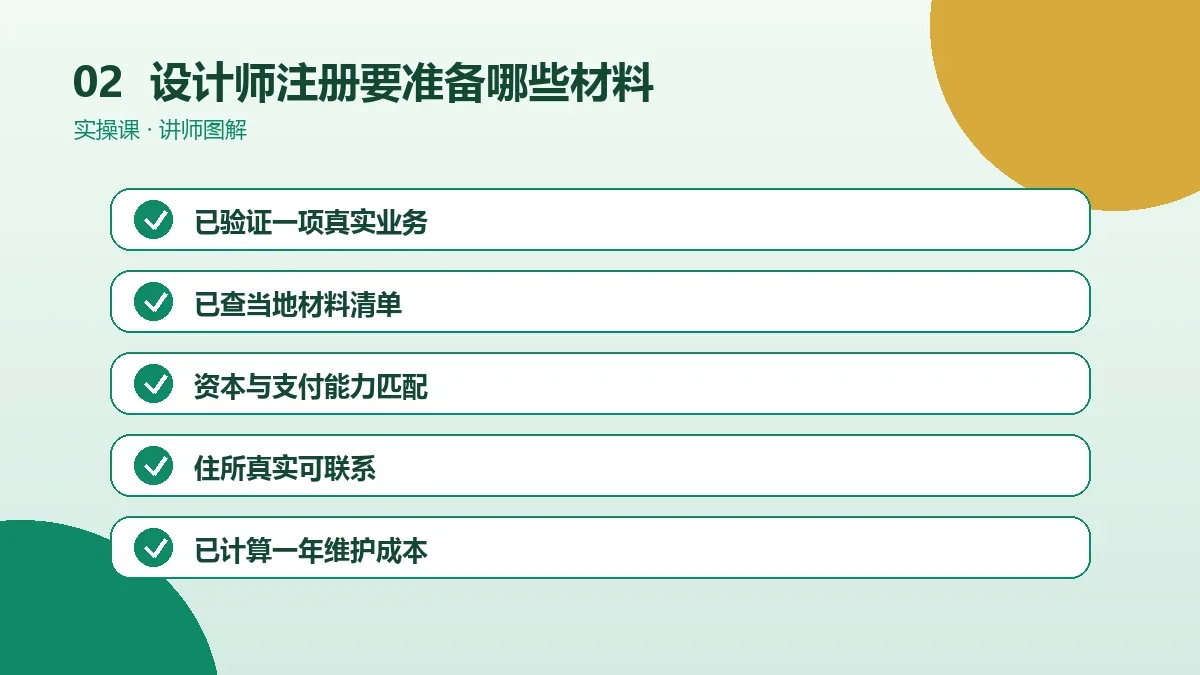 02 设计师注册要准备哪些材料

实操课 · 讲师图解

已验证一项真实业务

已查当地材料清单

资本与支付能力匹配

住所真实可联系

已计算一年维护成本